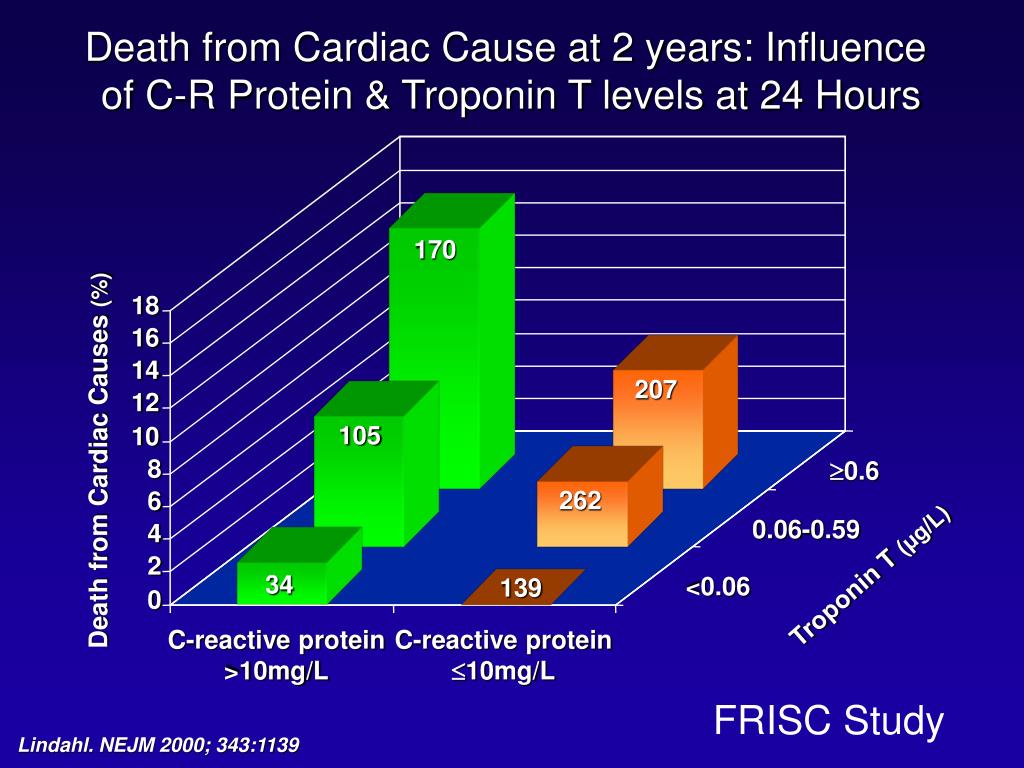 Death from Cardiac Cause at 2 years: Influence of C-R Protein & Troponin T levels at 24 Hours

Death from Cardiac Causes (%)

18
16
14
12
10
8
6
4
2
0

170
105
34
207
262
139

C-reactive protein >10mg/L
C-reactive protein ≤10mg/L

≥0.6
0.06-0.59
<0.06
Troponin T (μg/L)

FRISC Study

Lindahl. NEJM 2000; 343:1139